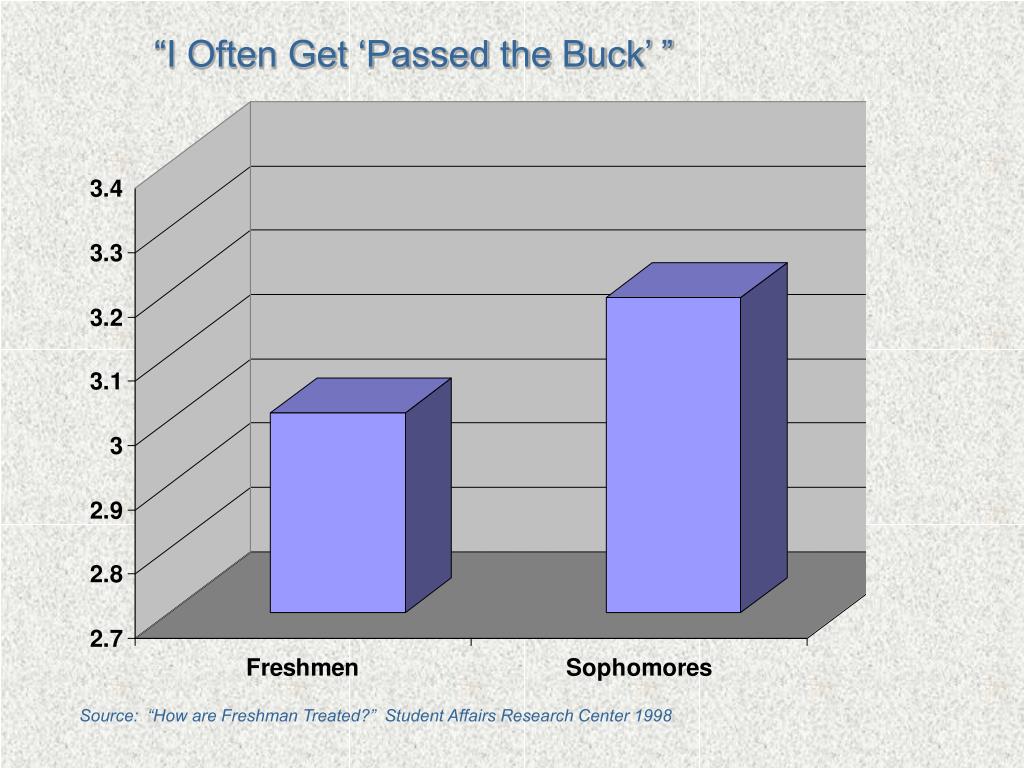 “I Often Get ‘Passed the Buck’ ”

3.4
3.3
3.2
3.1
3
2.9
2.8
2.7

Freshmen
Sophomores

Source: “How are Freshman Treated?” Student Affairs Research Center 1998